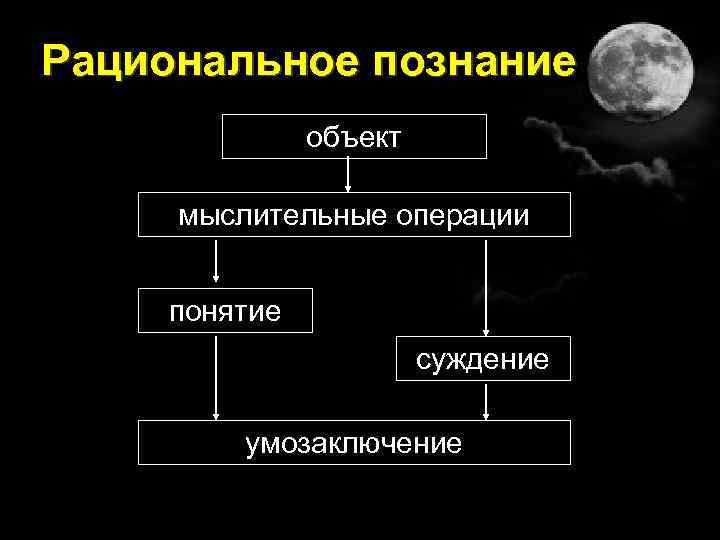 Рациональное познание

объект

мыслительные операции

понятие

суждение

умозаключение